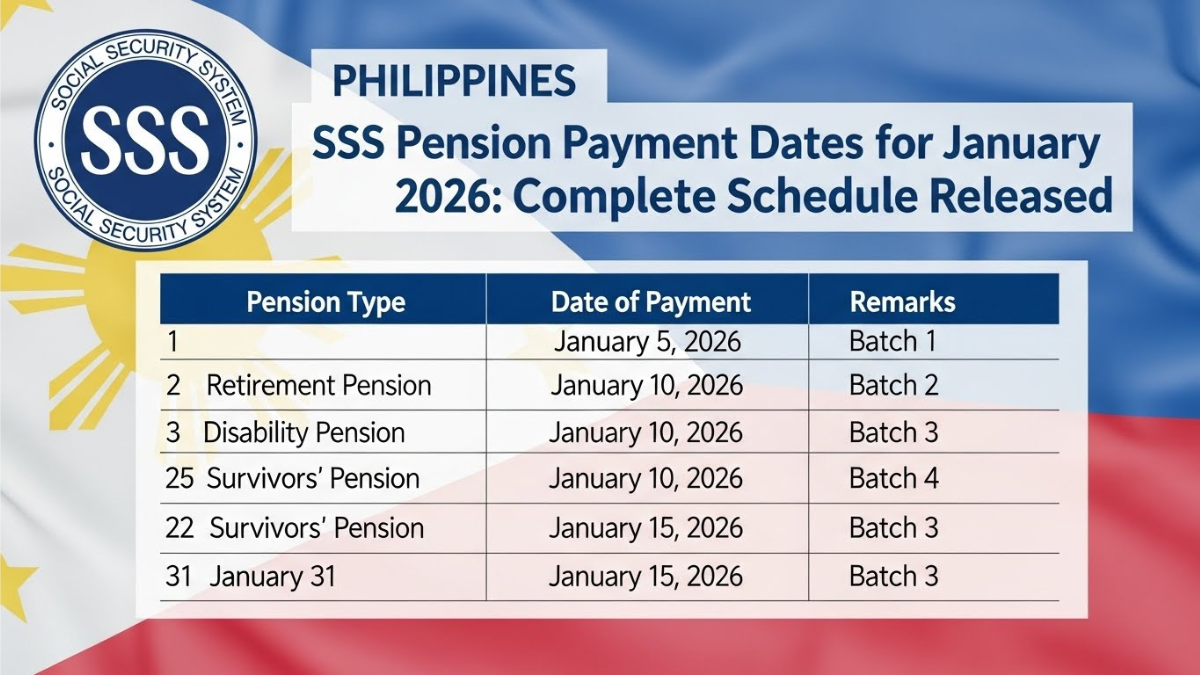 SOCIAL SECURITY SYSTEM
SSS
SOCIAL SECURITY SYSTEM

PHILIPPINES

SSS Pension Payment Dates for January 2026: Complete Schedule Released

| Pension Type | Date of Payment | Remarks |
|---|---|---|
| 1 | January 5, 2026 | Batch 1 |
| 2 Retirement Pension | January 10, 2026 | Batch 2 |
| 3 Disability Pension | January 10, 2026 | Batch 3 |
| 25 Survivors' Pension | January 10, 2026 | Batch 4 |
| 22 Survivors' Pension | January 15, 2026 | Batch 3 |
| 31 January 31 | January 15, 2026 | Batch 3 |